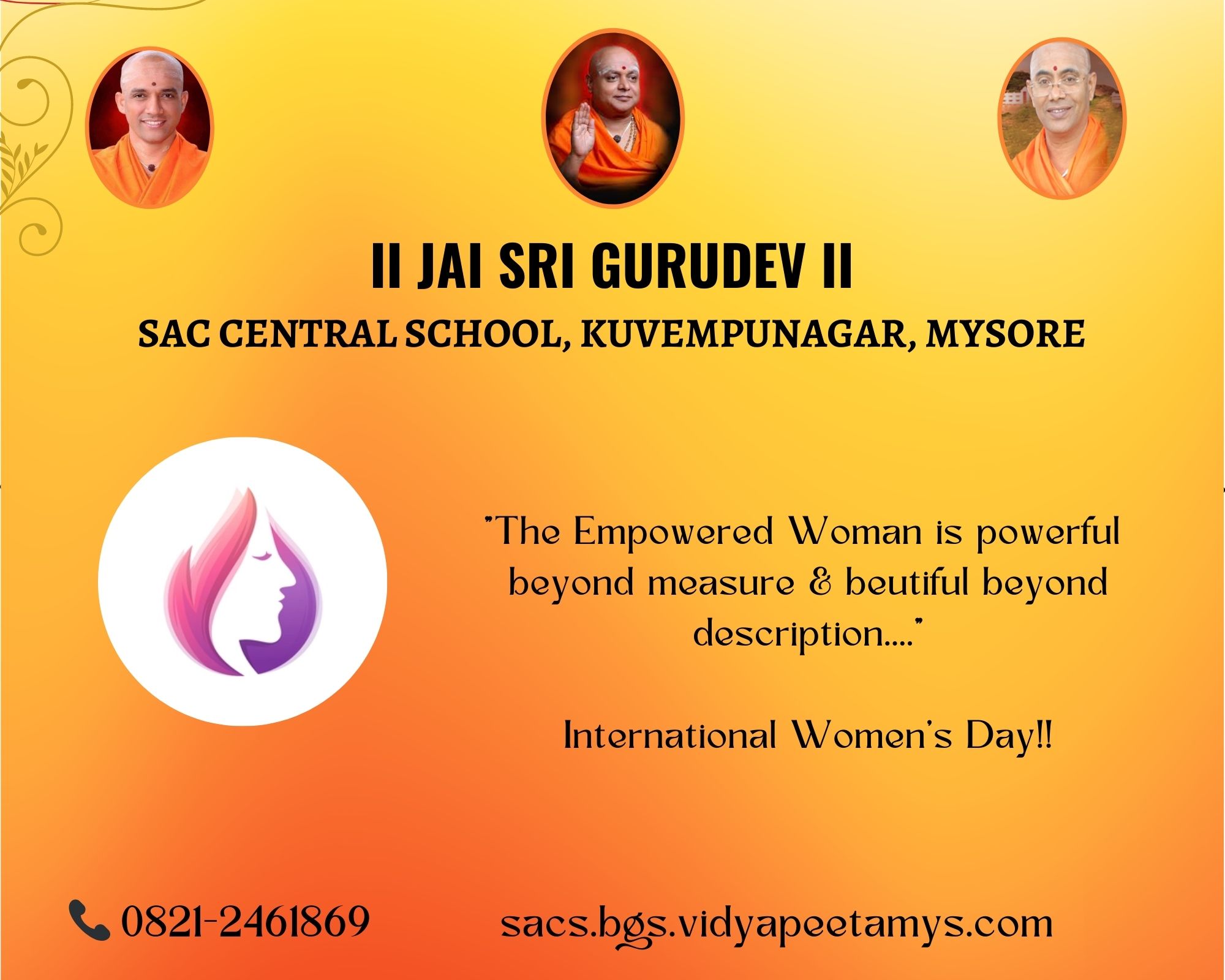 II JAI SRI GURUDEV II

SAC CENTRAL SCHOOL, KUVEMPUNAGAR, MYSORE

"The Empowered Woman is powerful beyond measure & beutiful beyond description...."

International Women's Day!!

0821-2461869

sacs.bgs.vidyapeetamys.com